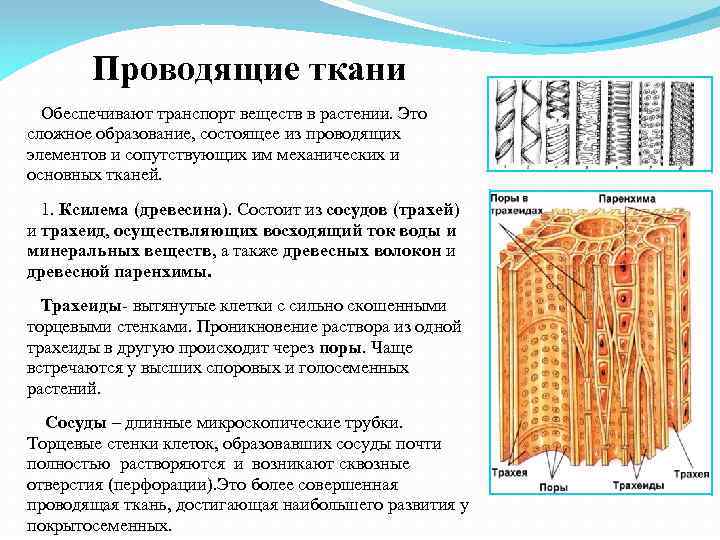 Проводящие ткани

Обеспечивают транспорт веществ в растении. Это сложное образование, состоящее из проводящих элементов и сопутствующих им механических и основных тканей.

1. Ксилема (древесина). Состоит из сосудов (трахей) и трахеид, осуществляющих восходящий ток воды и минеральных веществ, а также древесных волокон и древесной паренхимы.

Трахеиды- вытянутые клетки с сильно скошенными торцевыми стенками. Проникновение раствора из одной трахеиды в другую происходит через поры. Чаще встречаются у высших споровых и голосеменных растений.

Сосуды – длинные микроскопические трубки. Торцевые стенки клеток, образовавших сосуды почти полностью растворяются и возникают сквозные отверстия (перфорации).Это более совершенная проводящая ткань, достигающая наибольшего развития у покрытосеменных.

Поры в трахеидах

Паренхима

Трахея

Поры

Трахеиды

Трахея